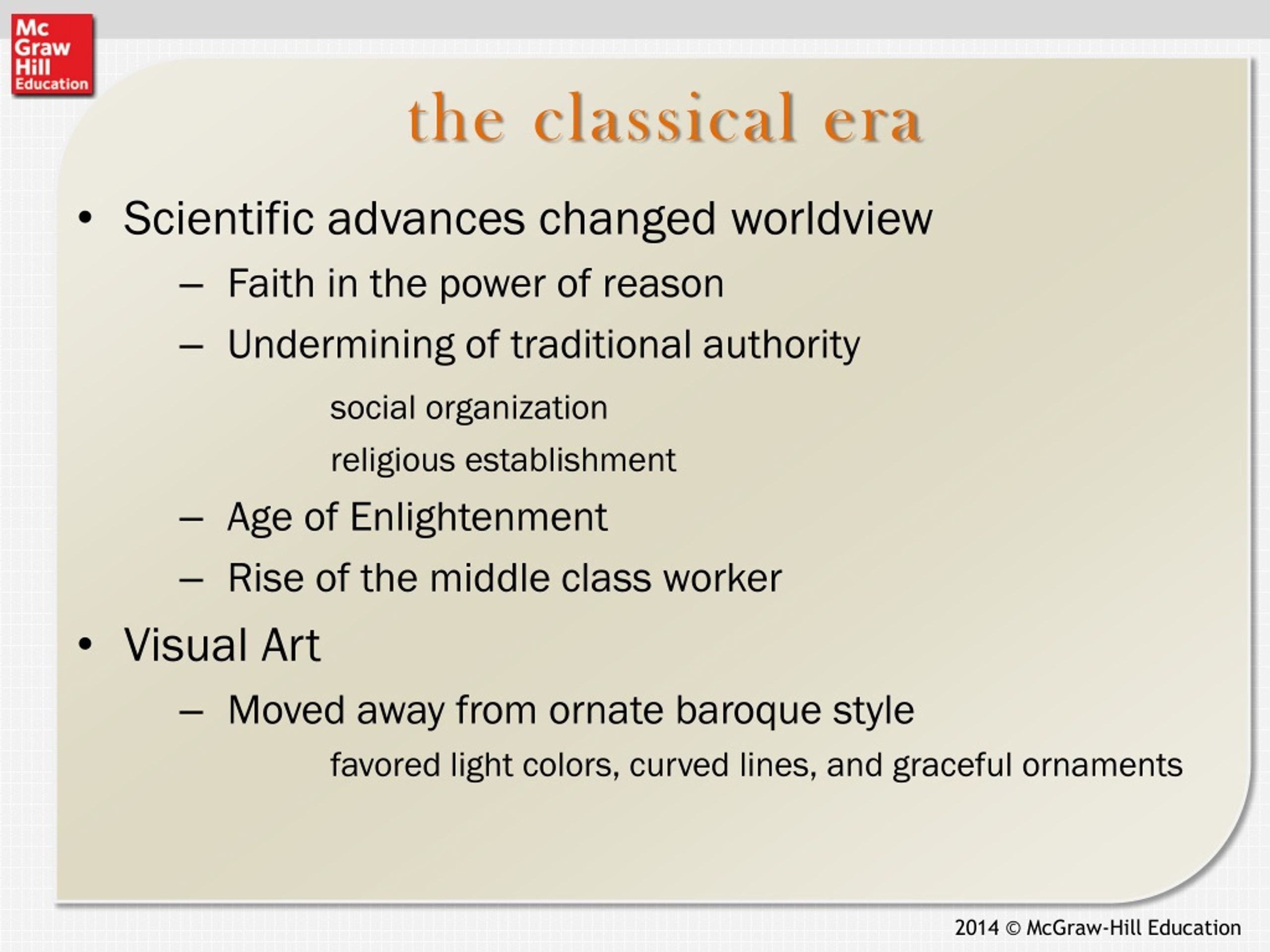 Mc Graw Hill Education

the classical era

• Scientific advances changed worldview
– Faith in the power of reason
– Undermining of traditional authority
social organization
religious establishment
– Age of Enlightenment
– Rise of the middle class worker
• Visual Art
– Moved away from ornate baroque style
favored light colors, curved lines, and graceful ornaments

2014 © McGraw-Hill Education